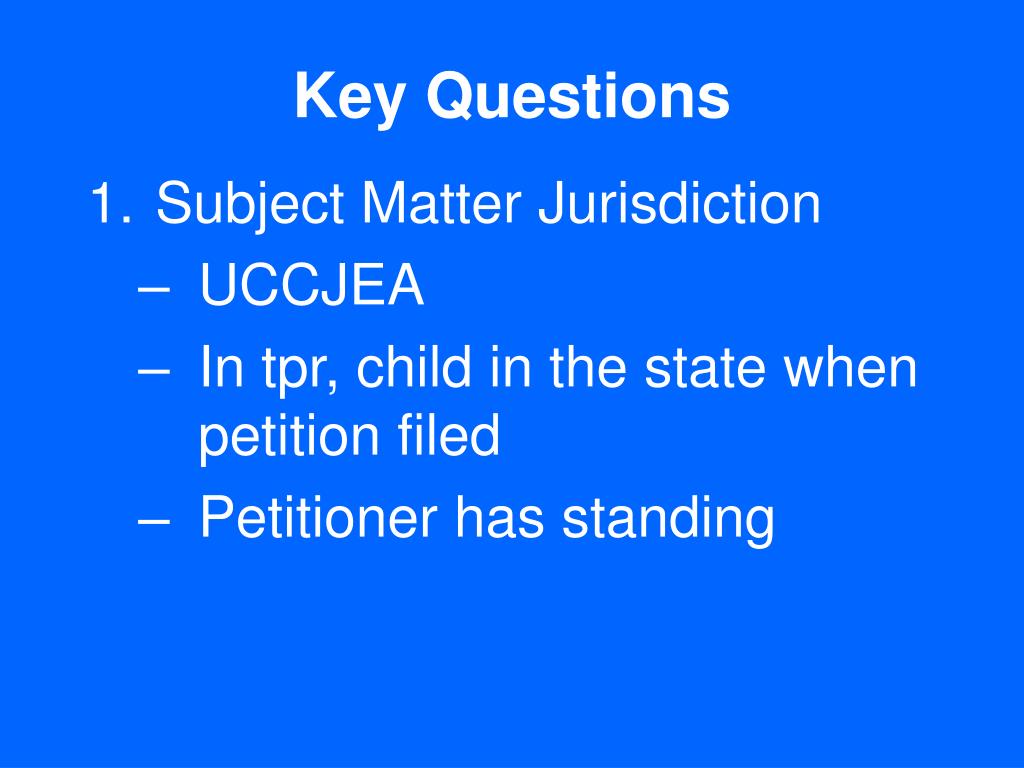 Key Questions

1. Subject Matter Jurisdiction
– UCCJEA
– In tpr, child in the state when petition filed
– Petitioner has standing